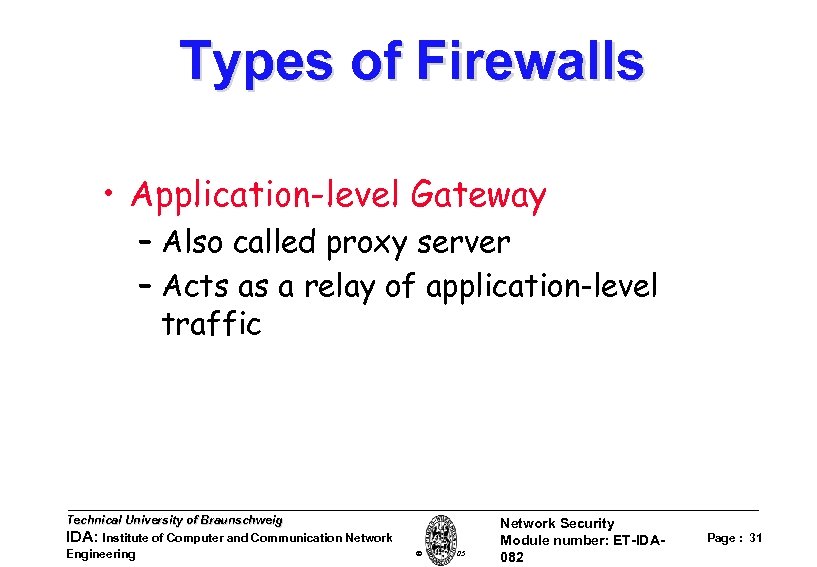 Types of Firewalls

• Application-level Gateway
– Also called proxy server
– Acts as a relay of application-level traffic

Technical University of Braunschweig
IDA: Institute of Computer and Communication Network Engineering

© 05

Network Security
Module number: ET-IDA-082

Page : 31